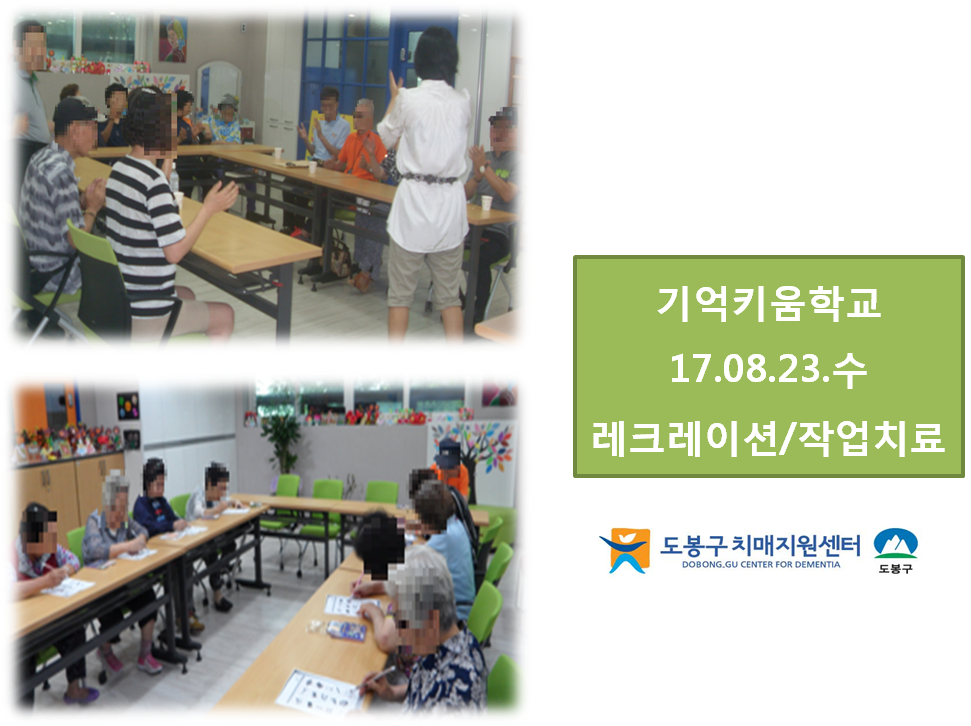 기억키움학교
17.08.23.수
레크레이션/작업치료

도봉구 치매지원센터
DOBONG.GU CENTER FOR DEMENTIA

도봉구